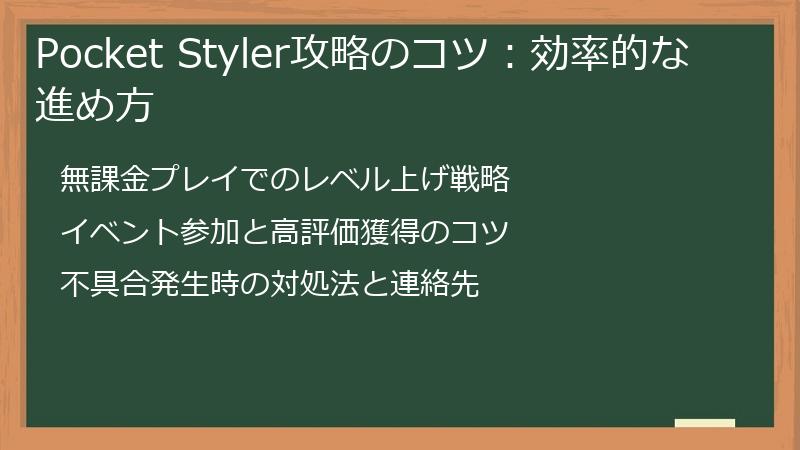 Pocket Styler攻略のコツ：効率的な進め方

無課金プレイでのレベル上げ戦略

イベント参加と高評価獲得のコツ

不具合発生時の対処法と連絡先